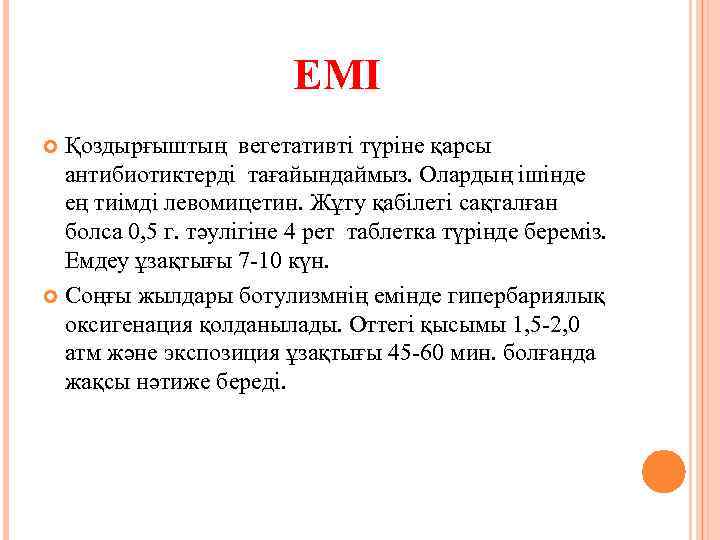 ЕМІ

Қоздырғыштың вегетативті түріне қарсы антибиотиктерді тағайындаймыз. Олардың ішінде ең тиімді левомицетин. Жұту қабілеті сақталған болса 0,5 г. тәулігіне 4 рет таблетка түрінде береміз. Емдеу ұзақтығы 7-10 күн.

Соңғы жылдары ботулизмнің емінде гипербариялық оксигенация қолданылады. Оттегі қысымы 1,5-2,0 атм және экспозиция ұзақтығы 45-60 мин. болғанда жақсы нәтиже береді.